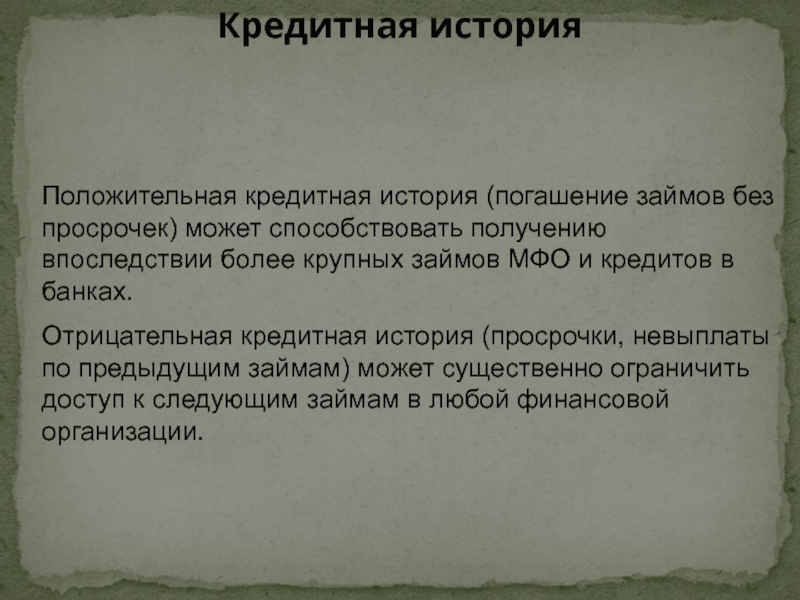 Кредитная история

Положительная кредитная история (погашение займов без просрочек) может способствовать получению впоследствии более крупных займов МФО и кредитов в банках.

Отрицательная кредитная история (просрочки, невыплаты по предыдущим займам) может существенно ограничить доступ к следующим займам в любой финансовой организации.